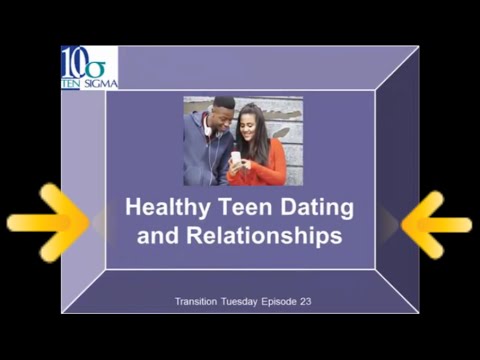 10σ
TEN SIGMA

Healthy Teen Dating and Relationships

Transition Tuesday Episode 23